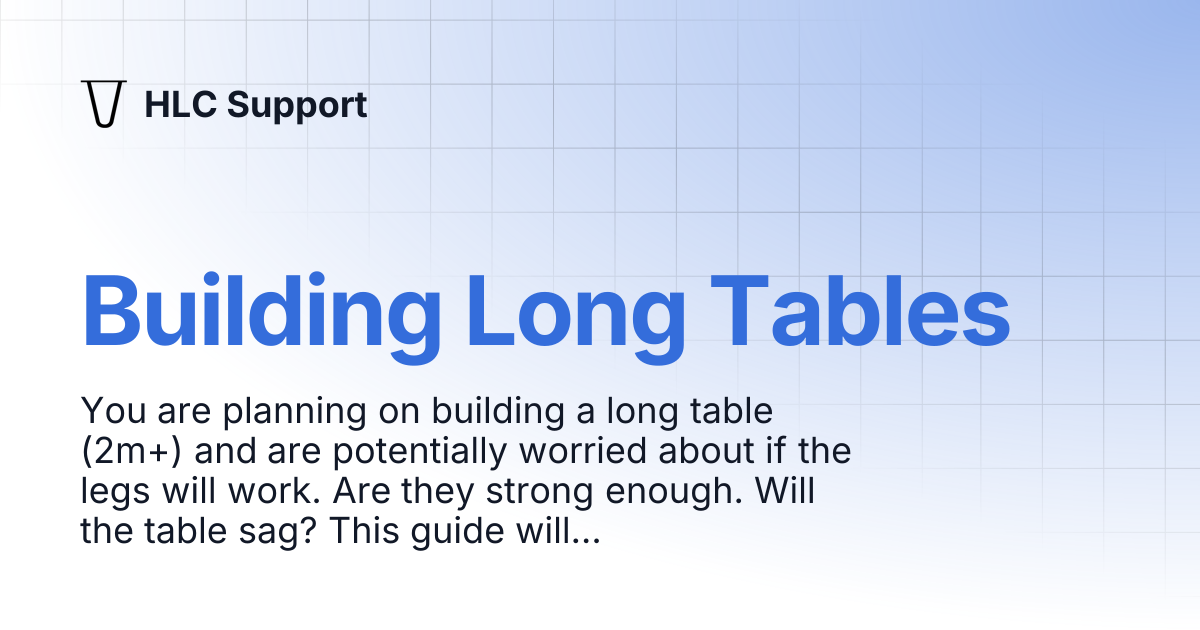 HLC Support

Building Long Tables

You are planning on building a long table (2m+) and are potentially worried about if the legs will work. Are they strong enough. Will the table sag? This guide will...